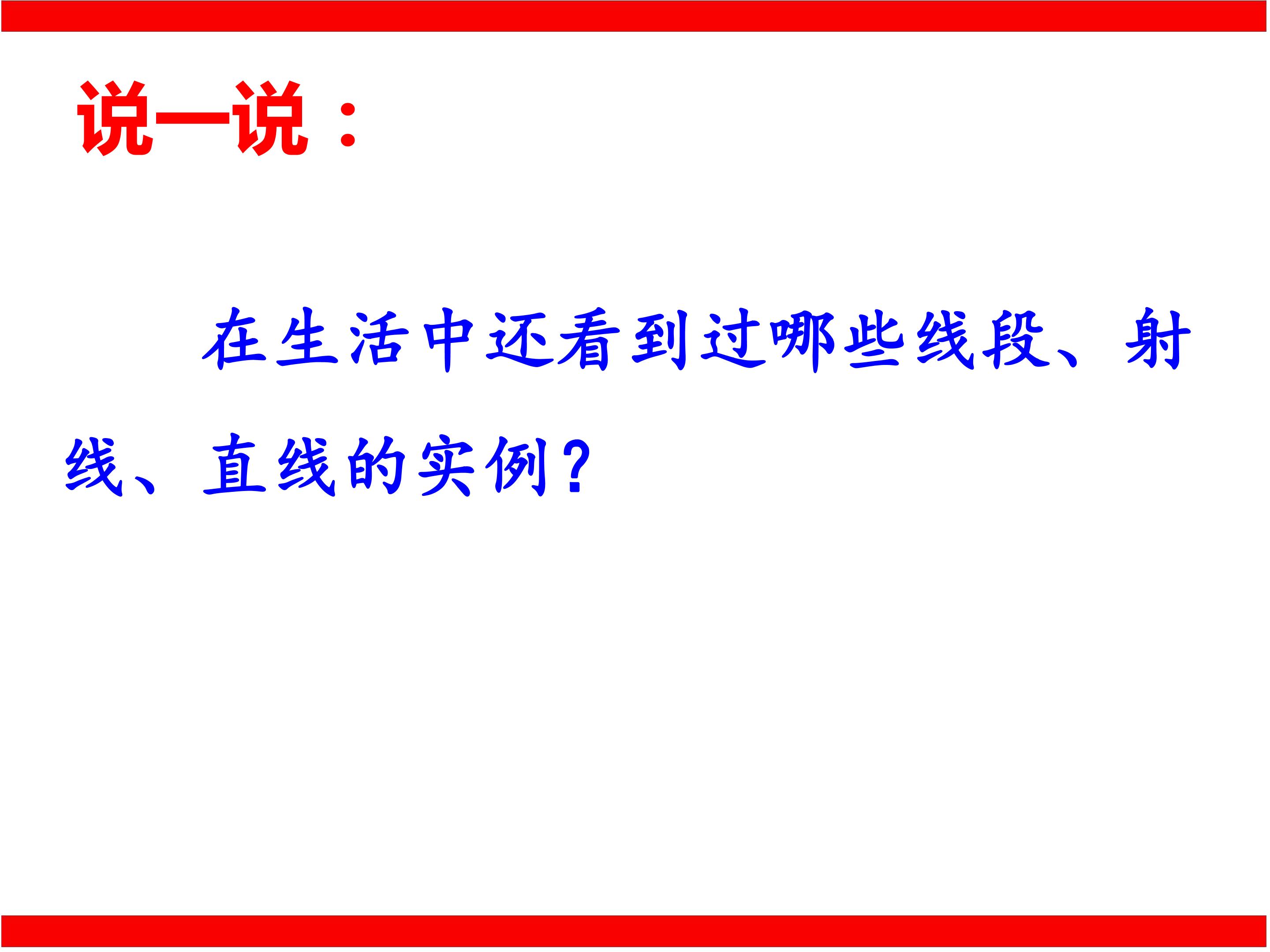 说一说：

在生活中还看到过哪些线段、射线、直线的实例？